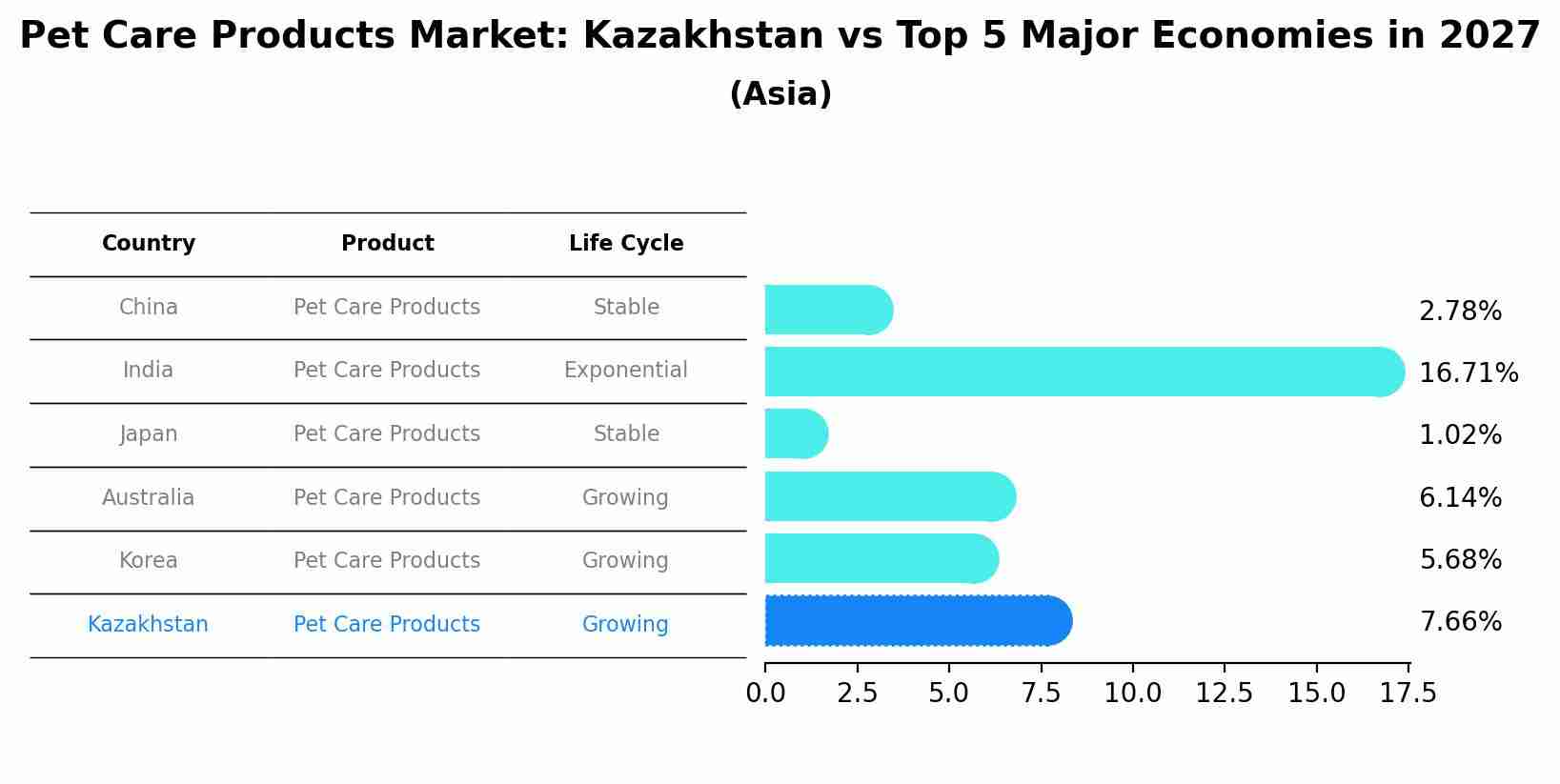 Pet Care Products Market: Kazakhstan vs Top 5 Major Economies in 2027
(Asia)

| Country | Product | Life Cycle |
|---|---|---|
| China | Pet Care Products | Stable |
| India | Pet Care Products | Exponential |
| Japan | Pet Care Products | Stable |
| Australia | Pet Care Products | Growing |
| Korea | Pet Care Products | Growing |
| Kazakhstan | Pet Care Products | Growing |

2.78%
16.71%
1.02%
6.14%
5.68%
7.66%

0.0 2.5 5.0 7.5 10.0 12.5 15.0 17.5